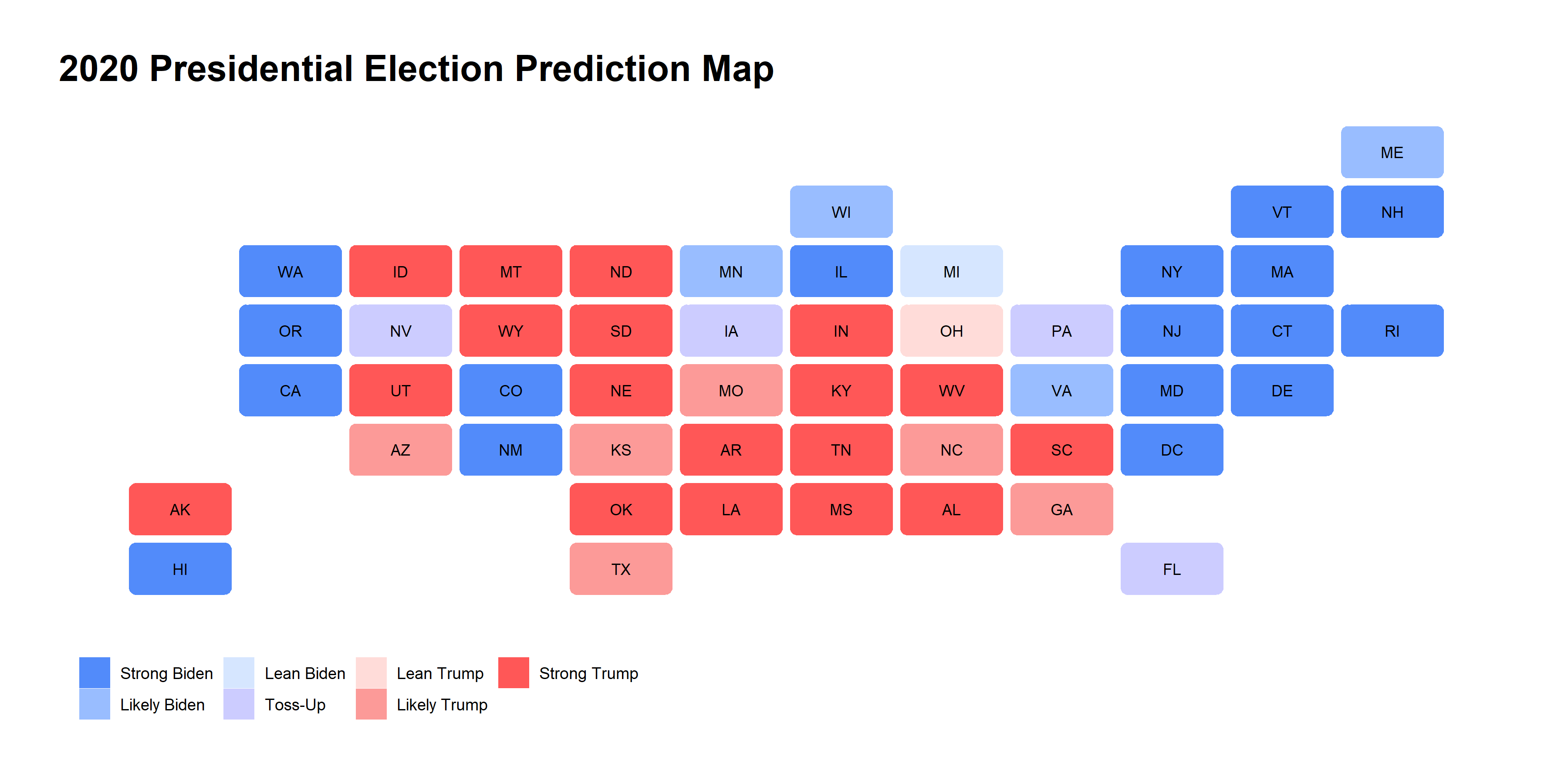 2020 Presidential Election Prediction Map

ME

WI VT NH

WA ID MT ND MN IL MI NY MA

OR NV WY SD IA IN OH PA NJ CT RI

CA UT CO NE MO KY WV VA MD DE

AZ NM KS AR TN NC SC DC

AK OK LA MS AL GA

HI TX FL

Strong Biden
Likely Biden
Lean Biden
Toss-Up
Lean Trump
Likely Trump
Strong Trump